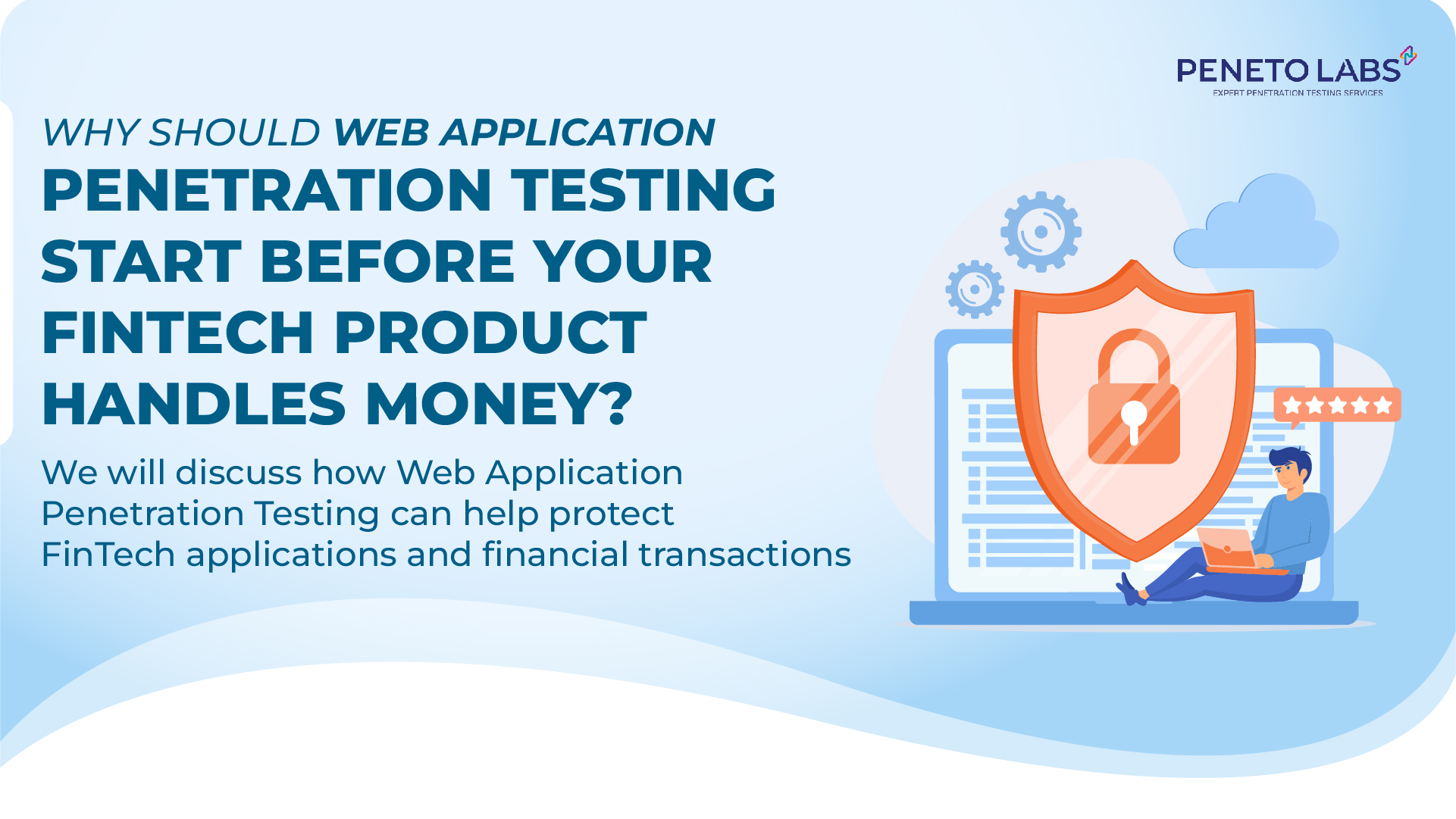 PENETO LABS
EXPERT PENETRATION TESTING SERVICES

WHY SHOULD WEB APPLICATION PENETRATION TESTING START BEFORE YOUR FINTECH PRODUCT HANDLES MONEY?

We will discuss how Web Application Penetration Testing can help protect FinTech applications and financial transactions